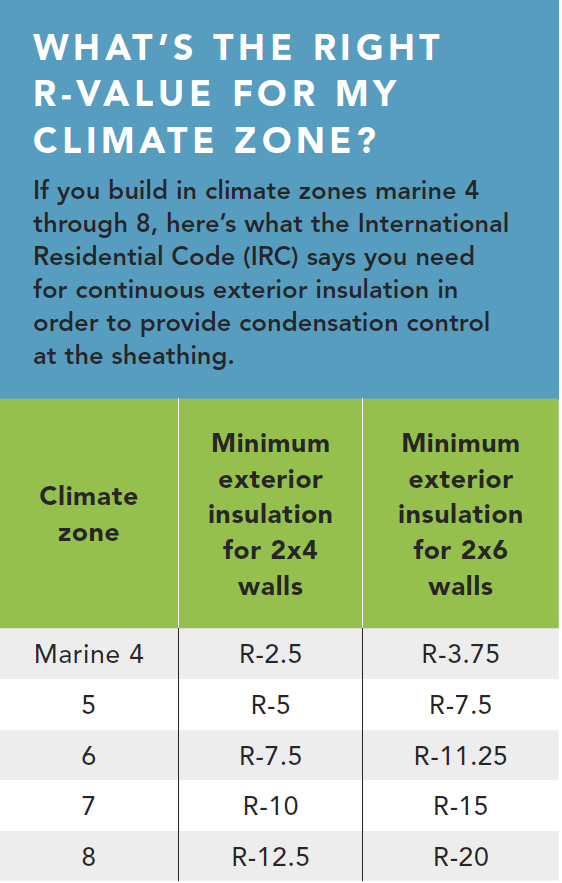 WHAT'S THE RIGHT R-VALUE FOR MY CLIMATE ZONE?

If you build in climate zones marine 4 through 8, here's what the International Residential Code (IRC) says you need for continuous exterior insulation in order to provide condensation control at the sheathing.

| Climate zone | Minimum exterior insulation for 2x4 walls | Minimum exterior insulation for 2x6 walls |
|---|---|---|
| Marine 4 | R-2.5 | R-3.75 |
| 5 | R-5 | R-7.5 |
| 6 | R-7.5 | R-11.25 |
| 7 | R-10 | R-15 |
| 8 | R-12.5 | R-20 |